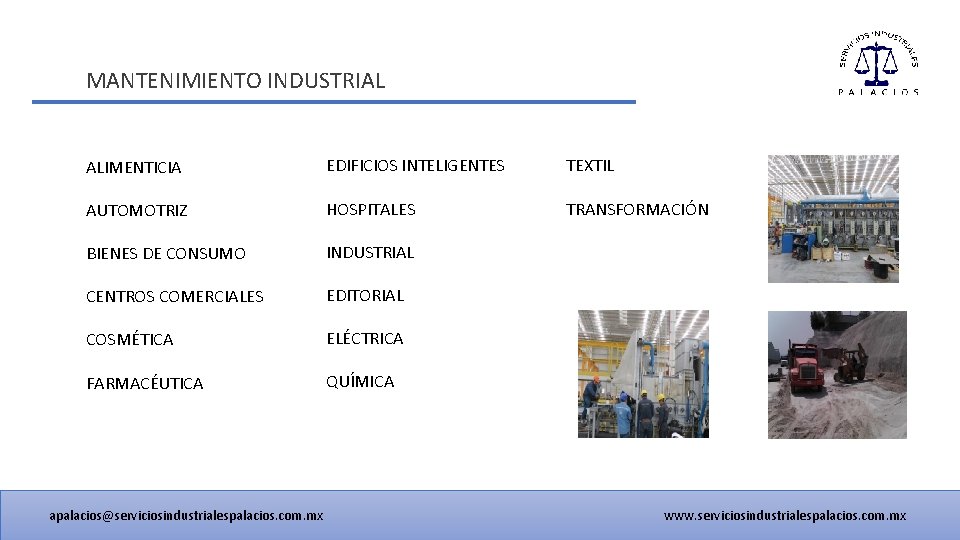 MANTENIMIENTO INDUSTRIAL

SERVICIOS INDUSTRIALES
PALACIOS

ALIMENTICIA
AUTOMOTRIZ
BIENES DE CONSUMO
CENTROS COMERCIALES
COSMÉTICA
FARMACÉUTICA

EDIFICIOS INTELIGENTES
HOSPITALES
INDUSTRIAL
EDITORIAL
ELÉCTRICA
QUÍMICA

TEXTIL
TRANSFORMACIÓN

apalacios@serviciosindustrialespalacios.com.mx

www.serviciosindustrialespalacios.com.mx